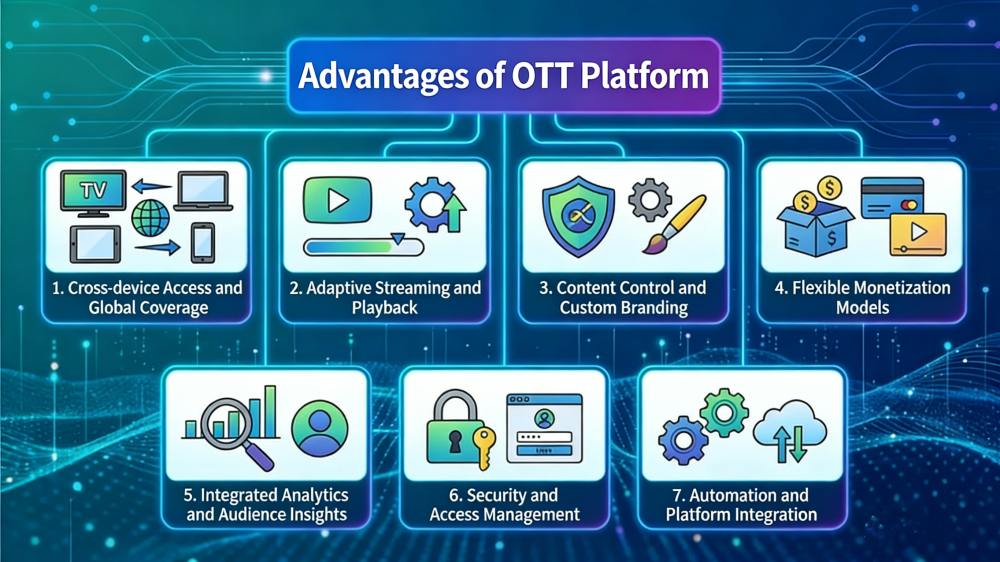 Advantages of OTT Platform

TV

1. Cross-device Access and Global Coverage

2. Adaptive Streaming and Playback

3. Content Control and Custom Branding

4. Flexible Monetization Models

5. Integrated Analytics and Audience Insights

6. Security and Access Management

7. Automation and Platform Integration